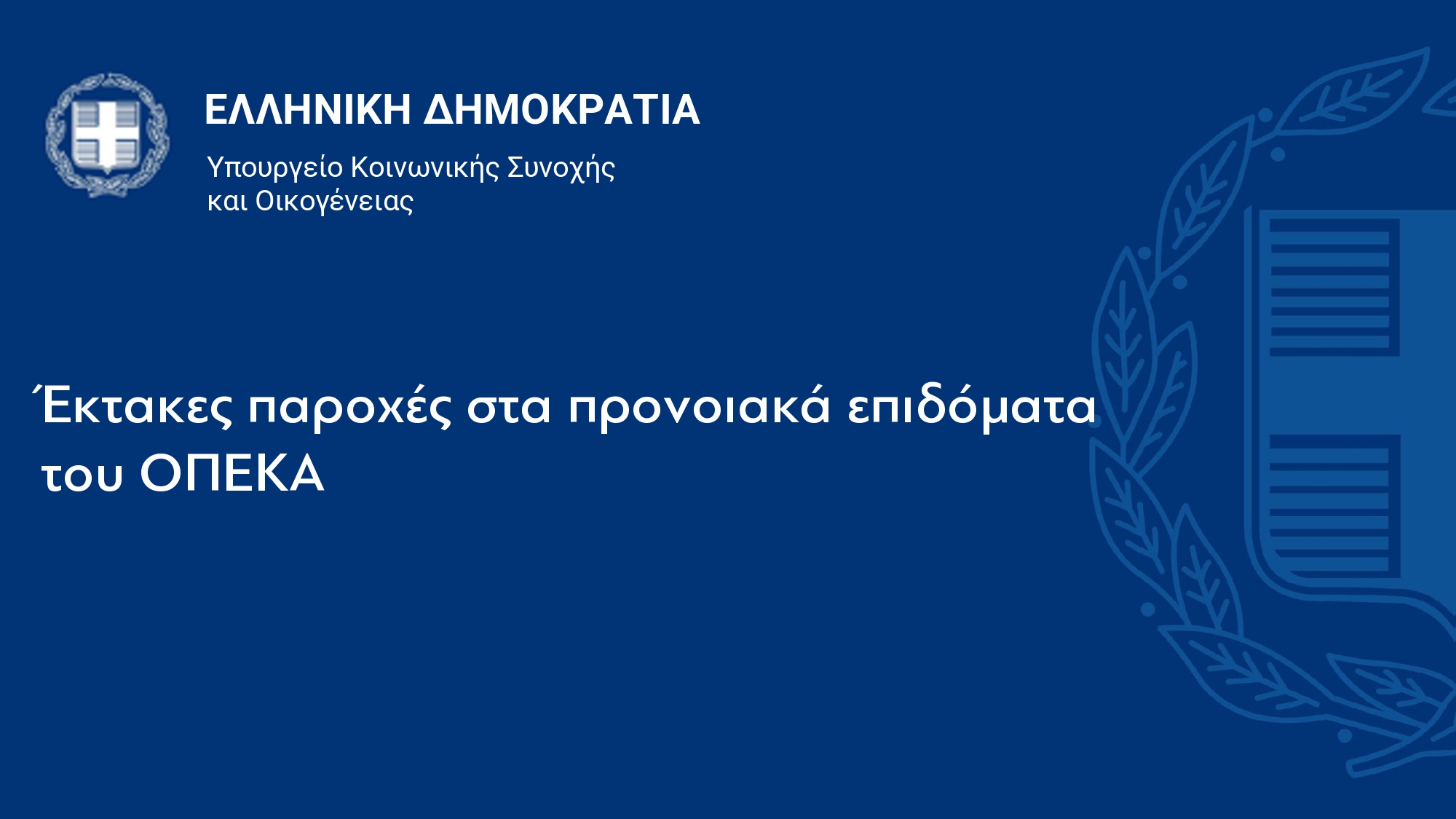 ΕΛΛΗΝΙΚΗ ΔΗΜΟΚΡΑΤΙΑ

Υπουργείο Κοινωνικής Συνοχής και Οικογένειας

Έκτακες παροχές στα προνοιακά επιδόματα του ΟΠΕΚΑ